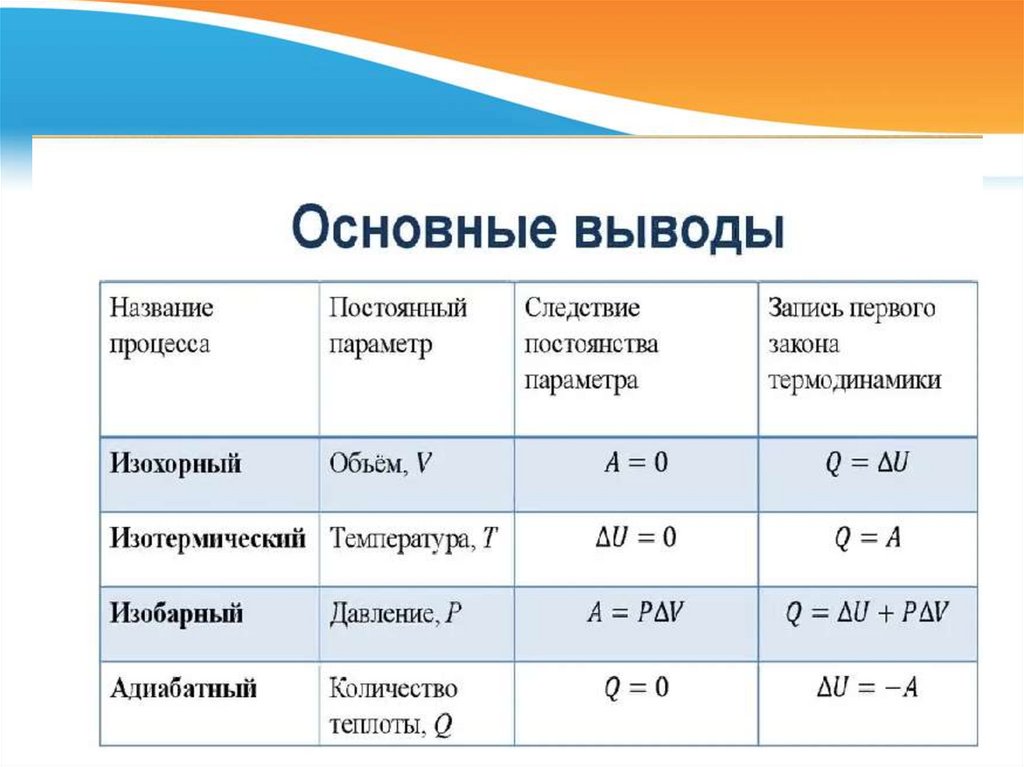 Основные выводы

| Название процесса | Постоянный параметр | Следствие постоянства параметра | Запись первого закона термодинамики |
|---|---|---|---|
| Изохорный | Объём, $V$ | $A = 0$ | $Q = \Delta U$ |
| Изотермический | Температура, $T$ | $\Delta U = 0$ | $Q = A$ |
| Изобарный | Давление, $P$ | $A = P\Delta V$ | $Q = \Delta U + P\Delta V$ |
| Адиабатный | Количество теплоты, $Q$ | $Q = 0$ | $\Delta U = -A$ |